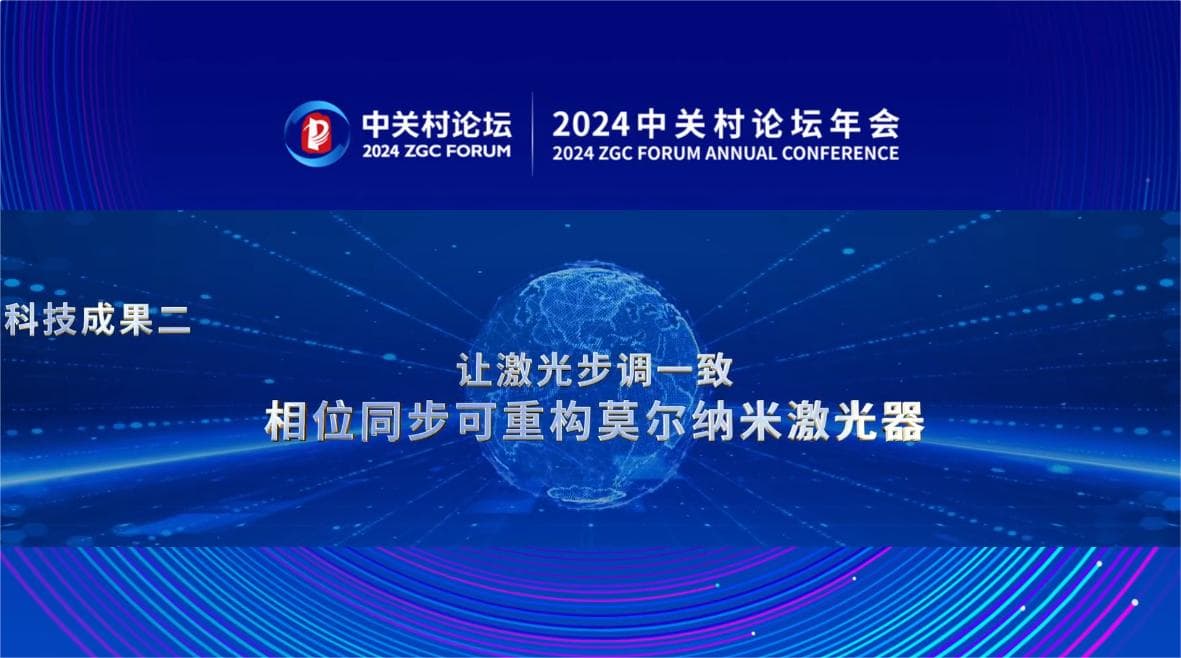 中关村论坛
2024 ZGC FORUM

2024中关村论坛年会
2024 ZGC FORUM ANNUAL CONFERENCE

科技成果二

让激光步调一致
相位同步可重构莫尔纳米激光器